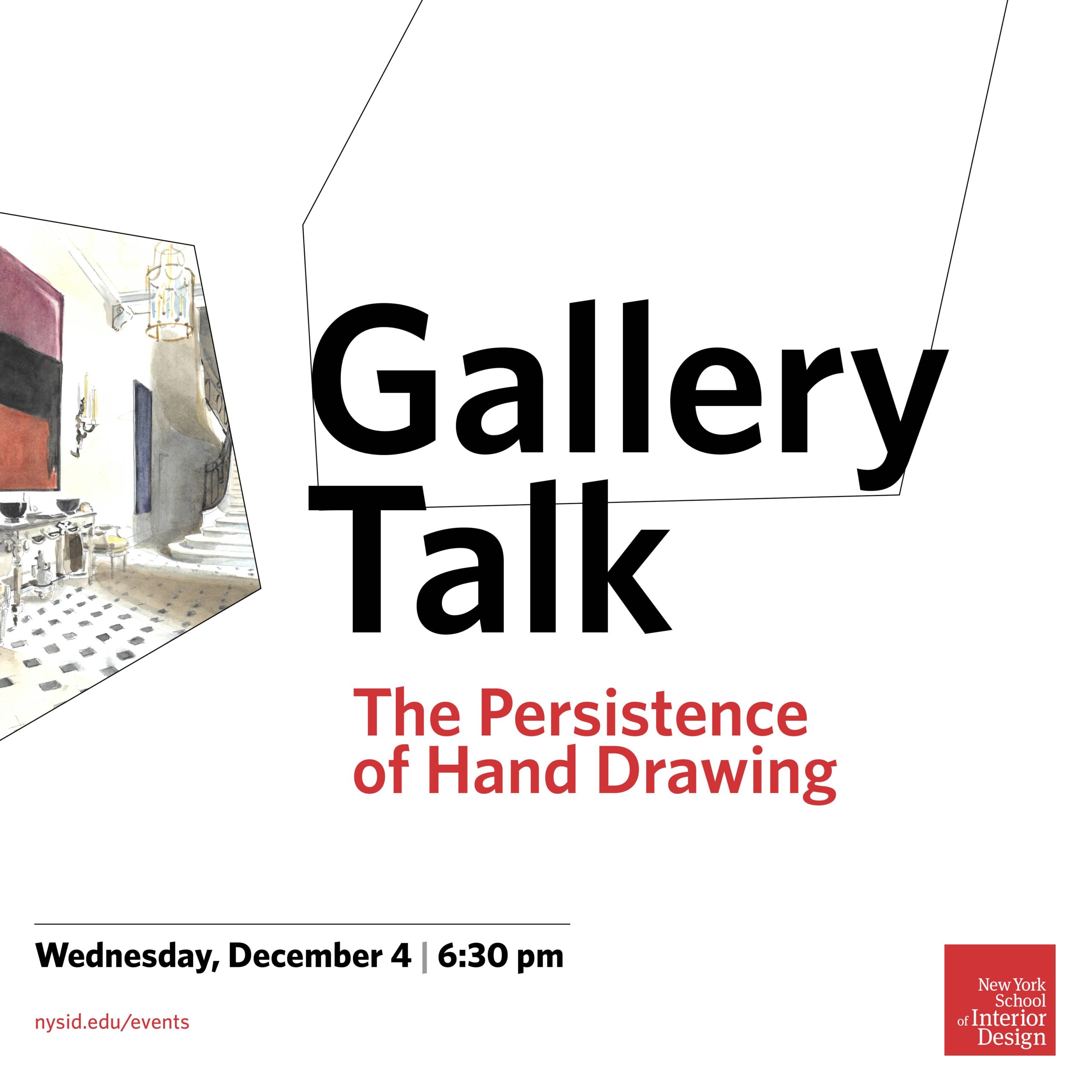 Gallery Talk

The Persistence of Hand Drawing

Wednesday, December 4 | 6:30 pm

nysid.edu/events

New York School of Interior Design